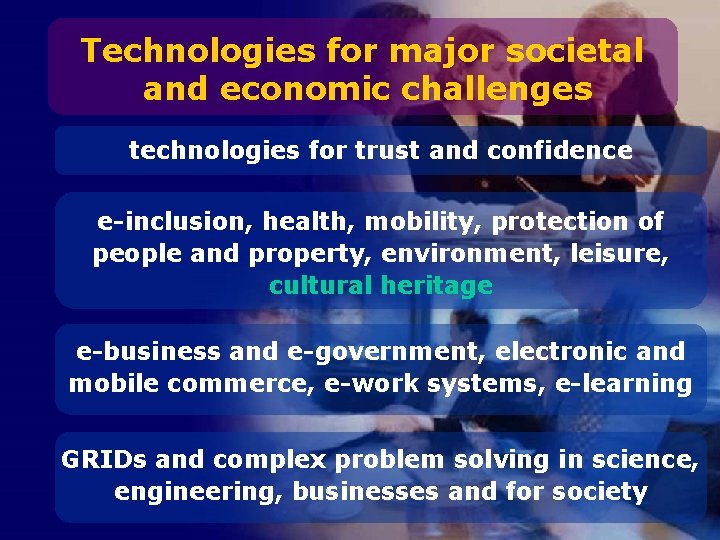 Technologies for major societal and economic challenges

technologies for trust and confidence

e-inclusion, health, mobility, protection of people and property, environment, leisure, cultural heritage

e-business and e-government, electronic and mobile commerce, e-work systems, e-learning

GRIDs and complex problem solving in science, engineering, businesses and for society